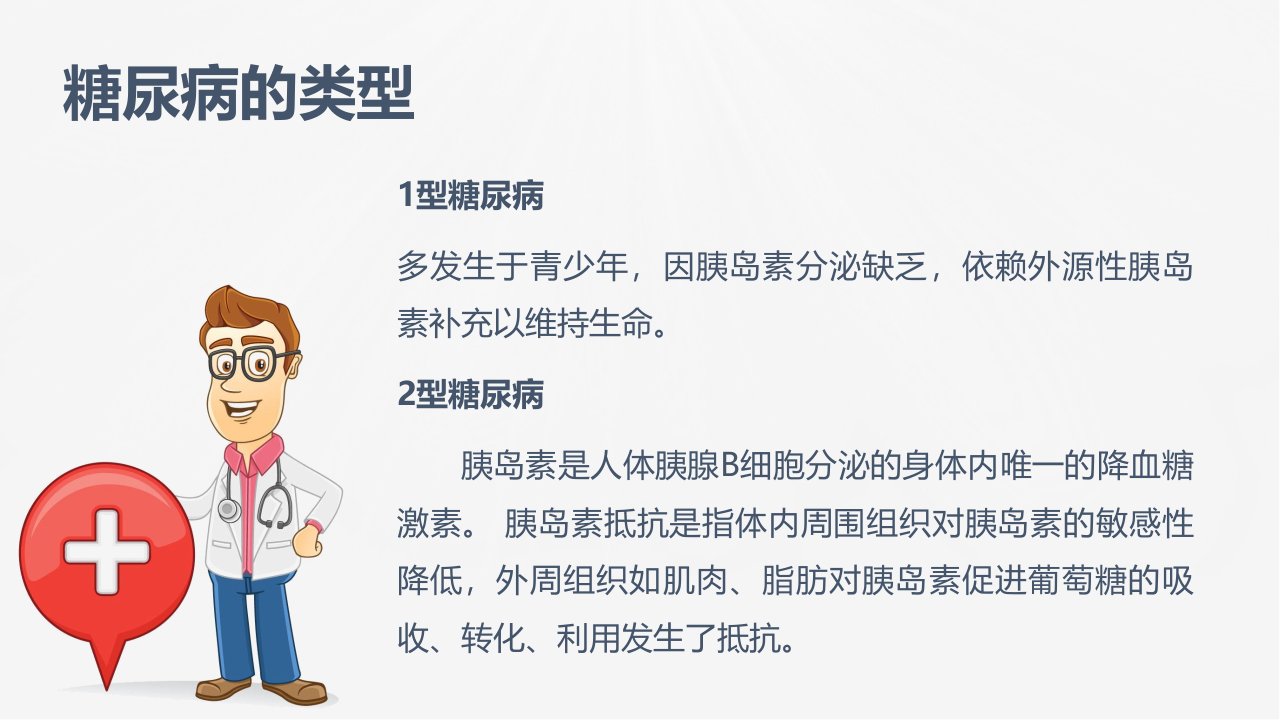 糖尿病的类型

1型糖尿病

多发生于青少年，因胰岛素分泌缺乏，依赖外源性胰岛素补充以维持生命。

2型糖尿病

胰岛素是人体胰腺B细胞分泌的身体内唯一的降血糖激素。 胰岛素抵抗是指体内周围组织对胰岛素的敏感性降低，外周组织如肌肉、脂肪对胰岛素促进葡萄糖的吸收、转化、利用发生了抵抗。